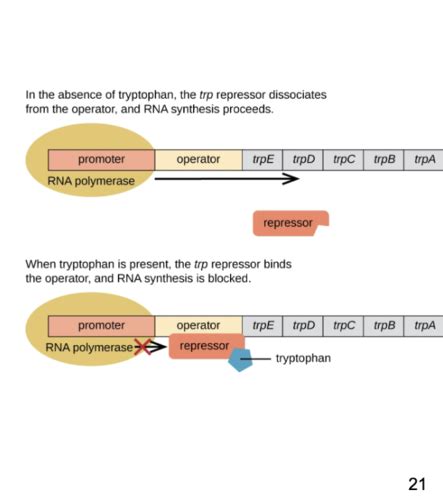 In the absence of tryptophan, the trp repressor dissociates from the operator, and RNA synthesis proceeds.

promoter

operator

trpE

trpD

trpC

trpB

trpA

RNA polymerase

repressor

When tryptophan is present, the trp repressor binds the operator, and RNA synthesis is blocked.

promoter

operator

trpE

trpD

trpC

trpB

trpA

RNA polymerase

repressor

tryptophan

21